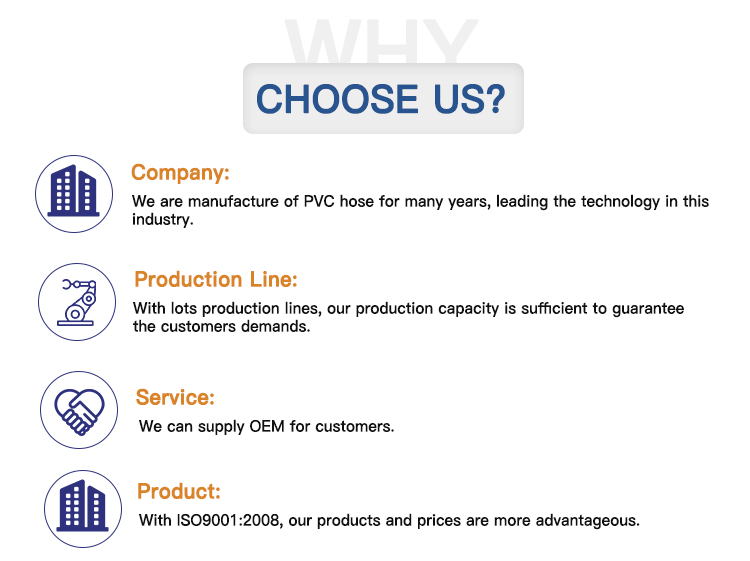 WHY
CHOOSE US?

Company:
We are manufacture of PVC hose for many years, leading the technology in this industry.

Production Line:
With lots production lines, our production capacity is sufficient to guarantee the customers demands.

Service:
We can supply OEM for customers.

Product:
With ISO9001:2008, our products and prices are more advantageous.